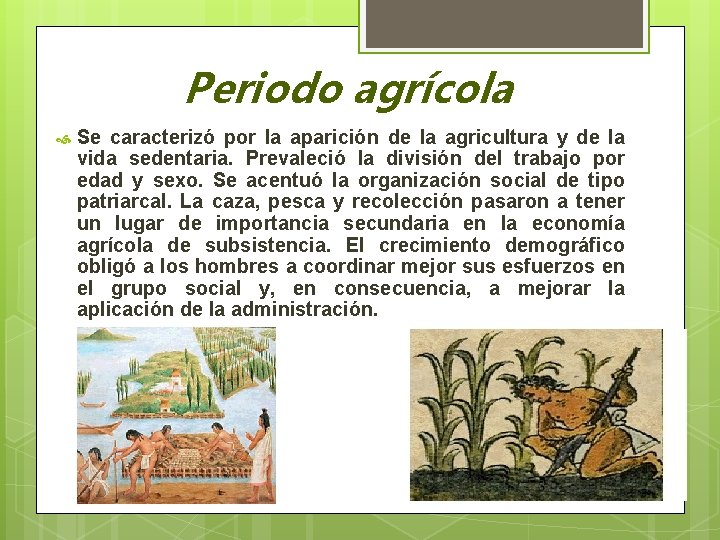 Periodo agrícola

Se caracterizó por la aparición de la agricultura y de la vida sedentaria. Prevaleció la división del trabajo por edad y sexo. Se acentuó la organización social de tipo patriarcal. La caza, pesca y recolección pasaron a tener un lugar de importancia secundaria en la economía agrícola de subsistencia. El crecimiento demográfico obligó a los hombres a coordinar mejor sus esfuerzos en el grupo social y, en consecuencia, a mejorar la aplicación de la administración.